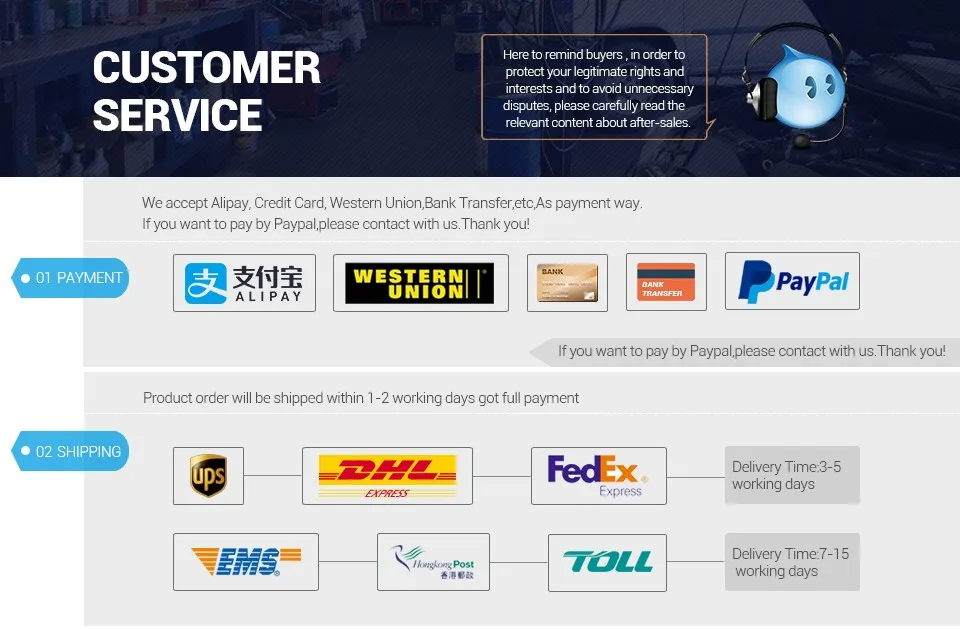 CUSTOMER SERVICE

Here to remind buyers , in order to protect your legitimate rights and interests and to avoid unnecessary disputes, please carefully read the relevant content about after-sales.

We accept Alipay, Credit Card, Western Union,Bank Transfer,etc,As payment way.
If you want to pay by Paypal,please contact with us.Thank you!

01 PAYMENT

支付宝 ALIPAY

WESTERN UNION

BANK

BANK TRANSFER

PayPal

If you want to pay by Paypal,please contact with us.Thank you!

Product order will be shipped within 1-2 working days got full payment

02 SHIPPING

ups

DHL EXPRESS

FedEx Express

Delivery Time:3-5 working days

EMS

Hongkong Post 香港郵政

TOLL

Delivery Time:7-15 working days